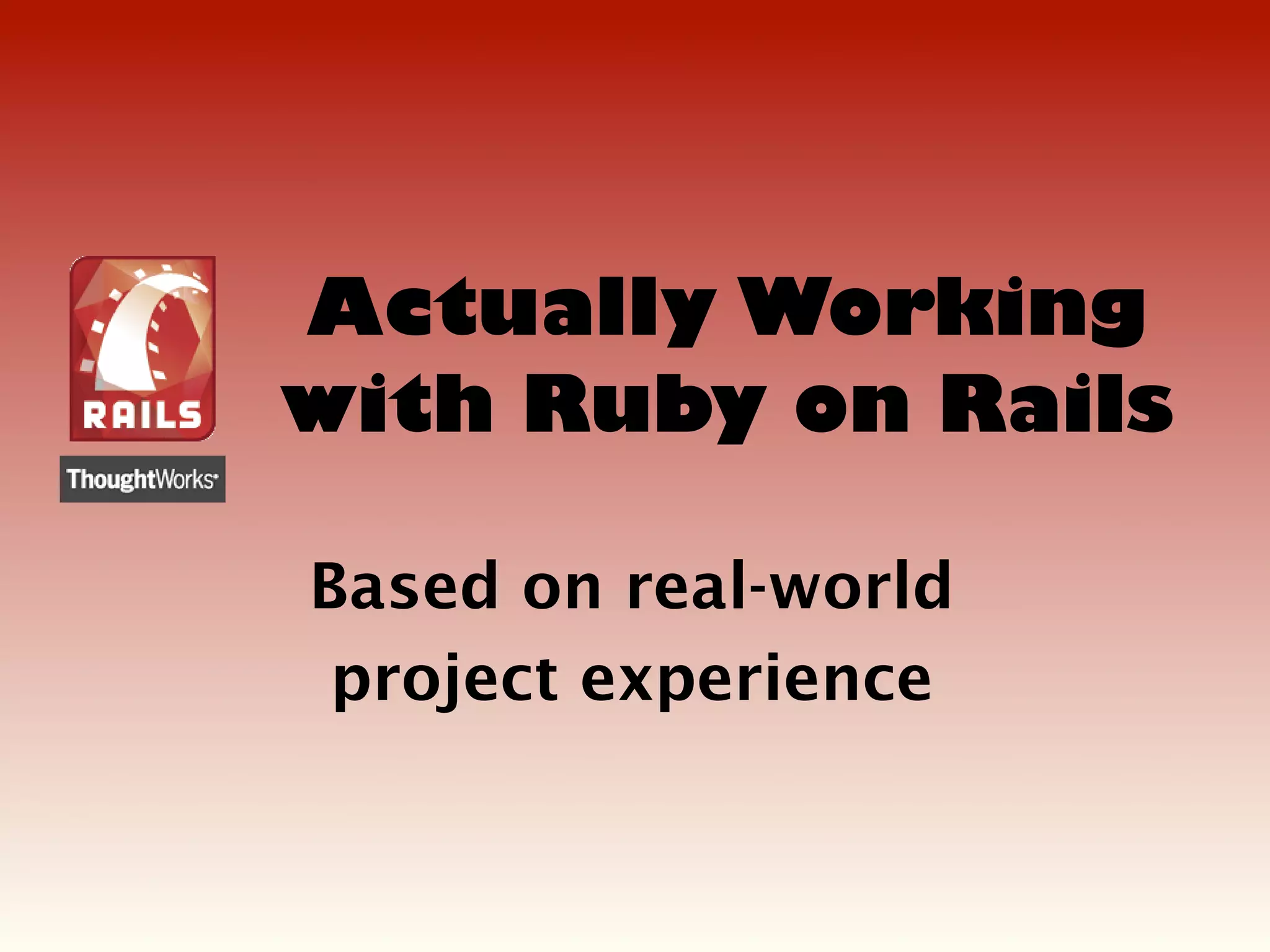 RAILS

ThoughtWorks

Actually Working with Ruby on Rails

Based on real-world project experience